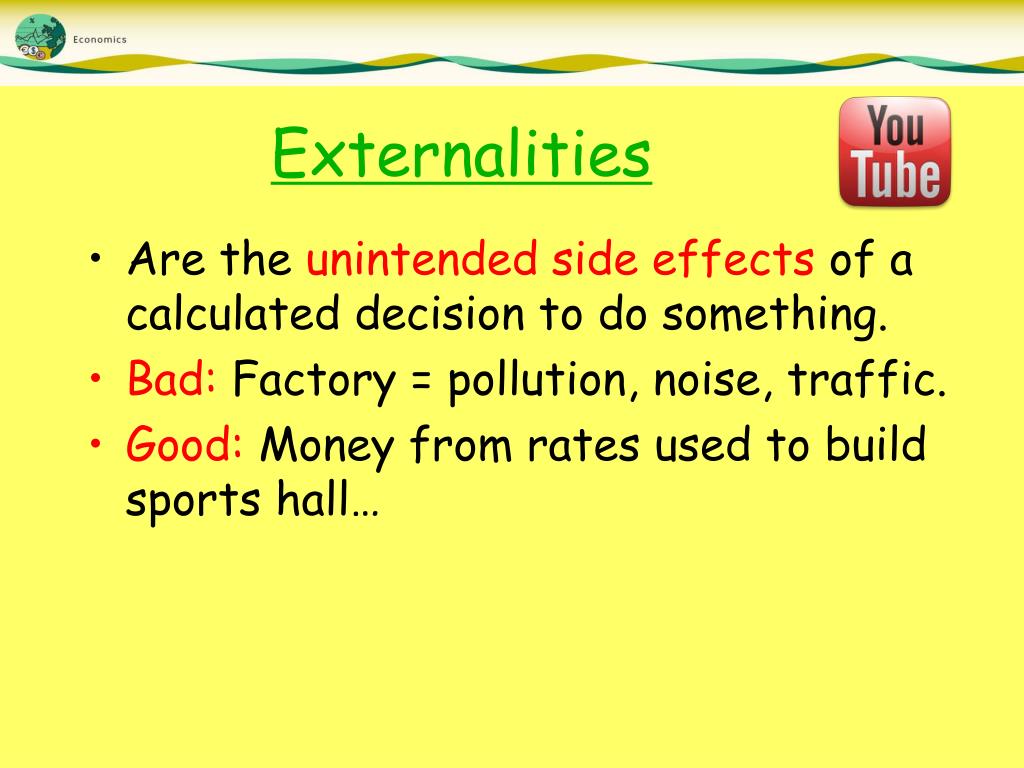 Economics

Externalities

You Tube

• Are the unintended side effects of a calculated decision to do something.
• Bad: Factory = pollution, noise, traffic.
• Good: Money from rates used to build sports hall…